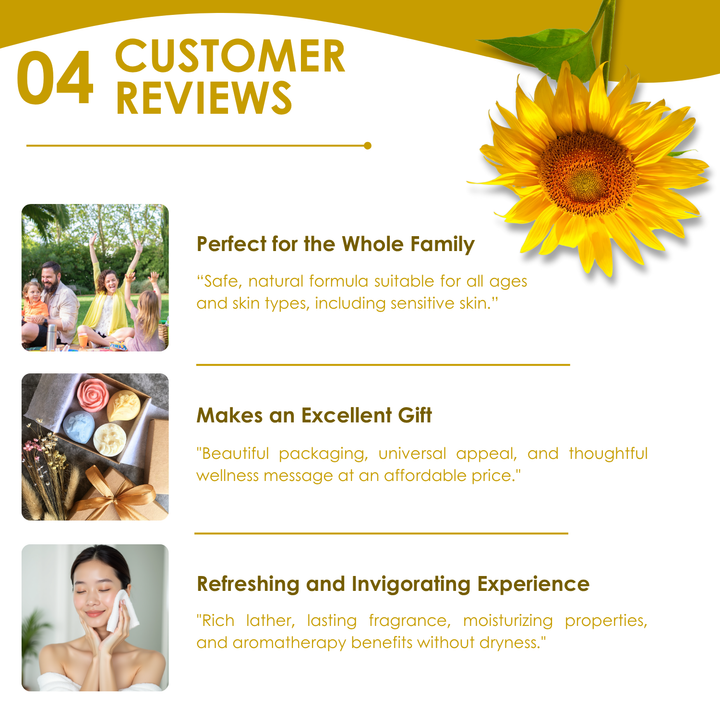 04 CUSTOMER REVIEWS

Perfect for the Whole Family

“Safe, natural formula suitable for all ages and skin types, including sensitive skin.”

Makes an Excellent Gift

"Beautiful packaging, universal appeal, and thoughtful wellness message at an affordable price."

Refreshing and Invigorating Experience

"Rich lather, lasting fragrance, moisturizing properties, and aromatherapy benefits without dryness."